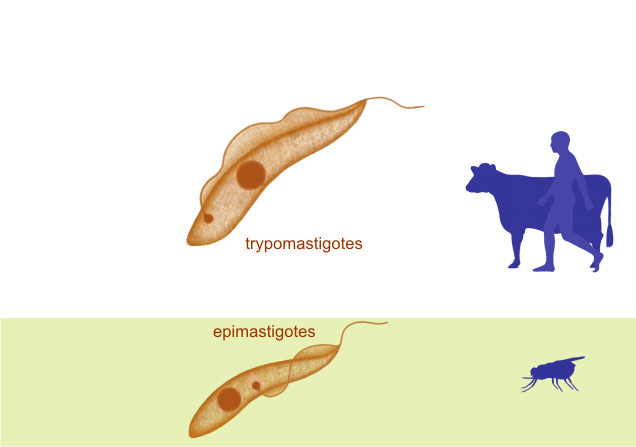 trypomastigotes

epimastigotes